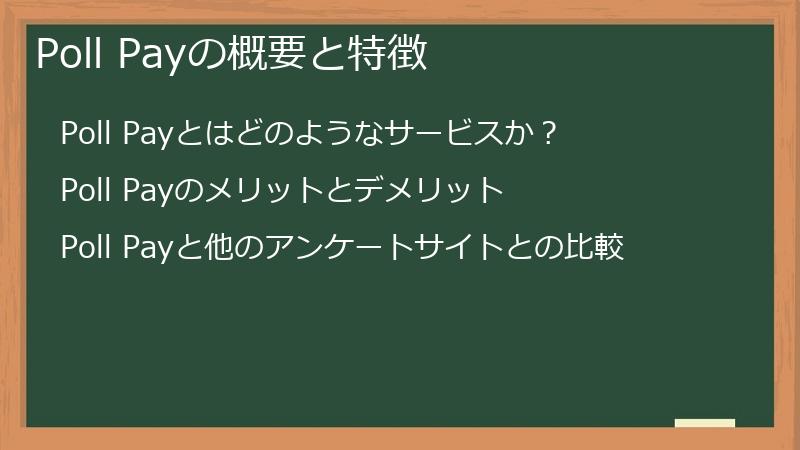 Poll Payの概要と特徴

Poll Payとはどのようなサービスか？

Poll Payのメリットとデメリット

Poll Payと他のアンケートサイトとの比較